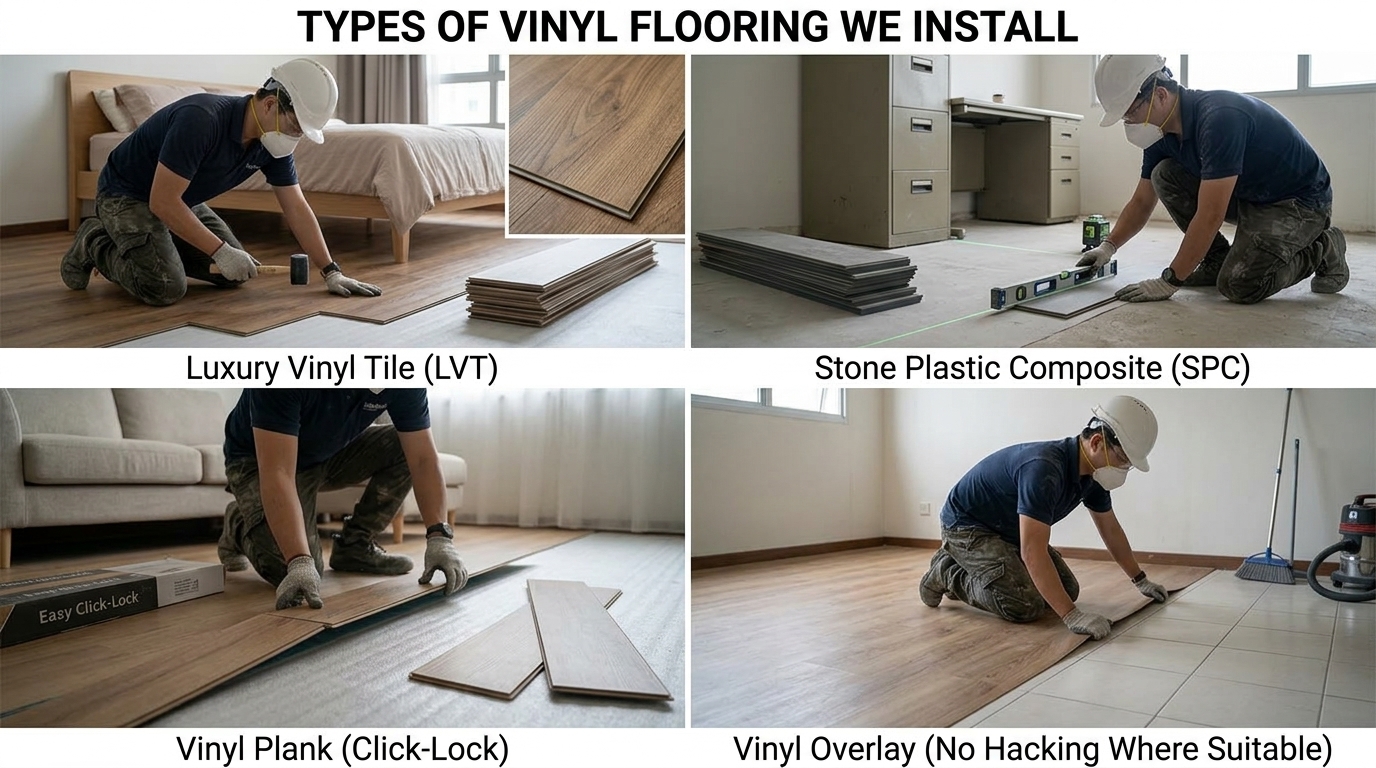 TYPES OF VINYL FLOORING WE INSTALL

Luxury Vinyl Tile (LVT)

Stone Plastic Composite (SPC)

Easy Click-Lock

Vinyl Plank (Click-Lock)

Vinyl Overlay (No Hacking Where Suitable)